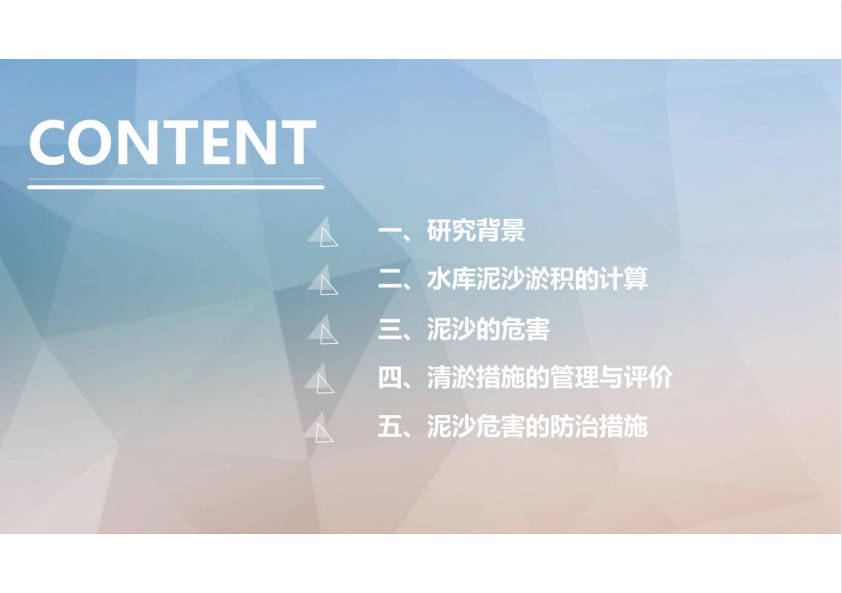 CONTENT

一、研究背景

二、水库泥沙淤积的计算

三、泥沙的危害

四、清淤措施的管理与评价

五、泥沙危害的防治措施